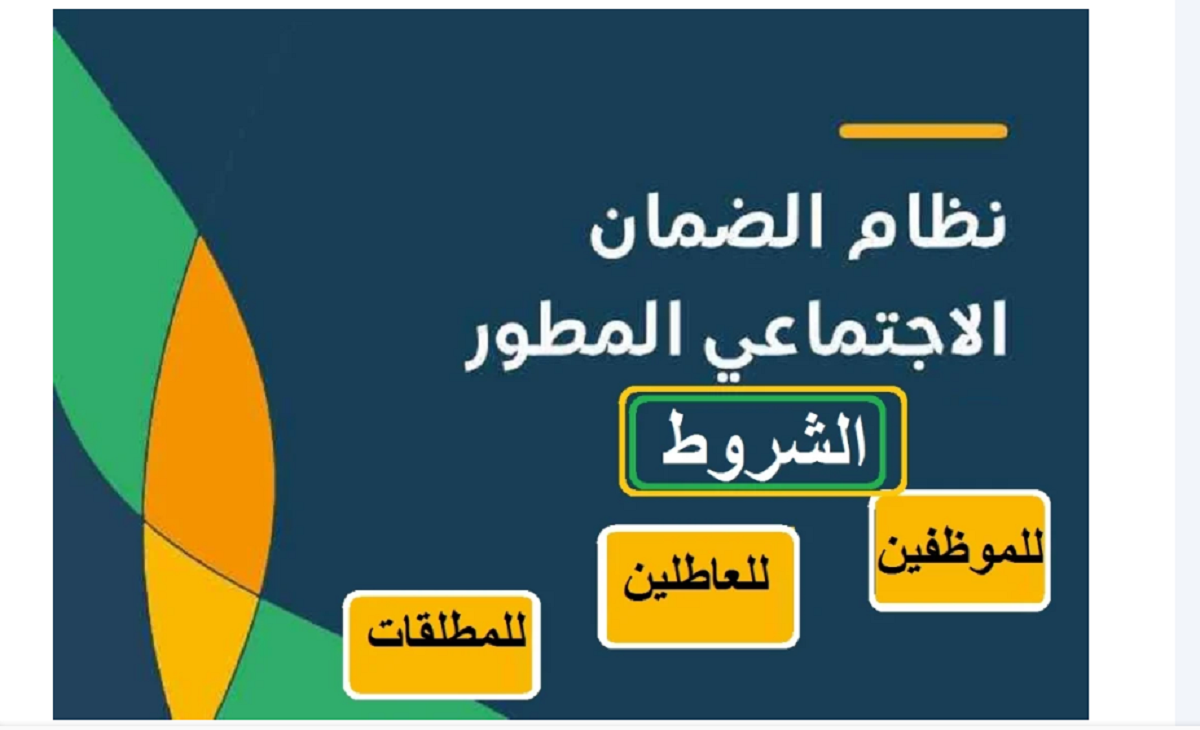 نظام الضمان الاجتماعي المطور

الشروط

للموظفين

للعاطلين

للمطلقات